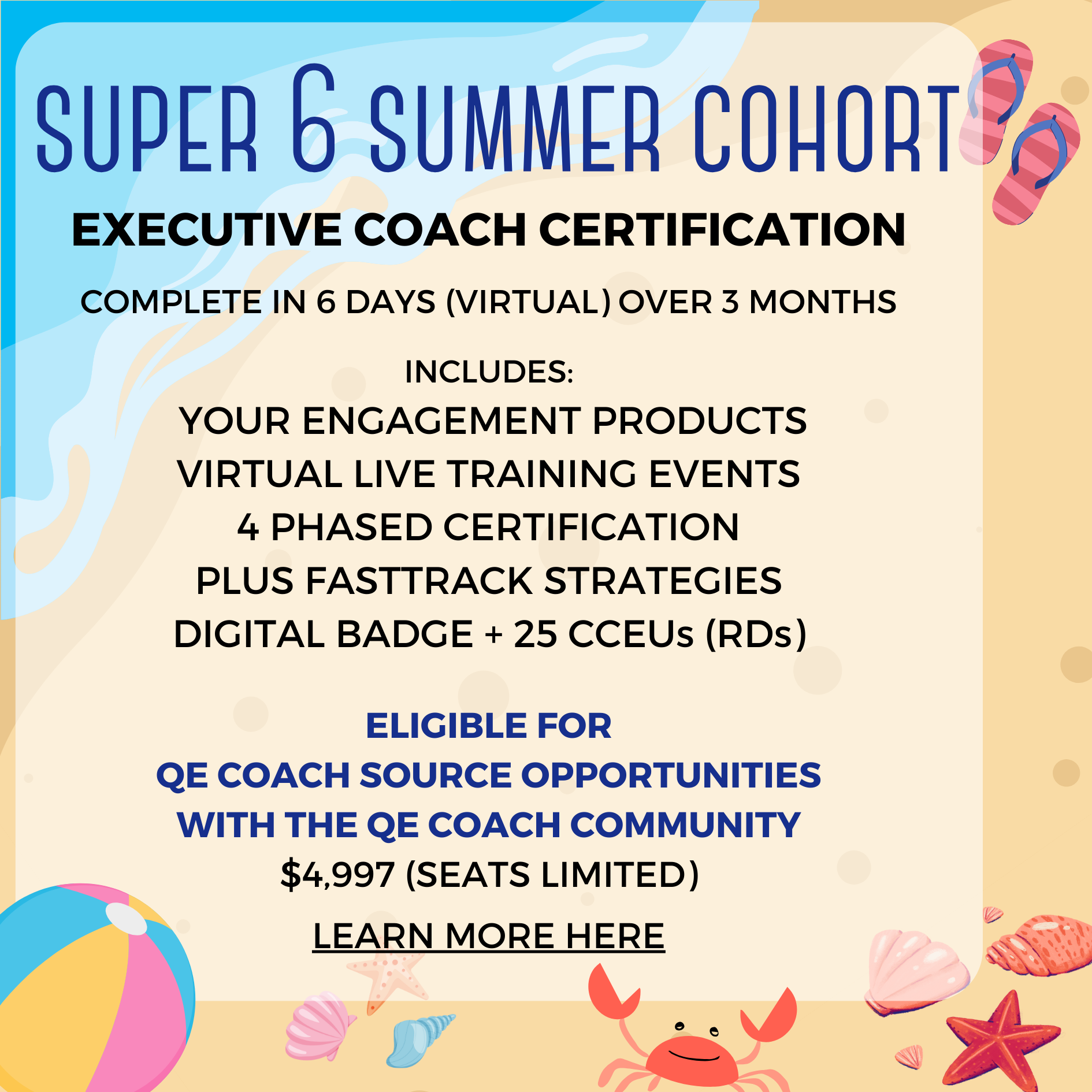 SUPER 6 SUMMER COHORT

EXECUTIVE COACH CERTIFICATION

COMPLETE IN 6 DAYS (VIRTUAL) OVER 3 MONTHS

INCLUDES:
YOUR ENGAGEMENT PRODUCTS
VIRTUAL LIVE TRAINING EVENTS
4 PHASED CERTIFICATION
PLUS FASTTRACK STRATEGIES
DIGITAL BADGE + 25 CCEUs (RDs)

ELIGIBLE FOR
QE COACH SOURCE OPPORTUNITIES
WITH THE QE COACH COMMUNITY
$4,997 (SEATS LIMITED)

LEARN MORE HERE